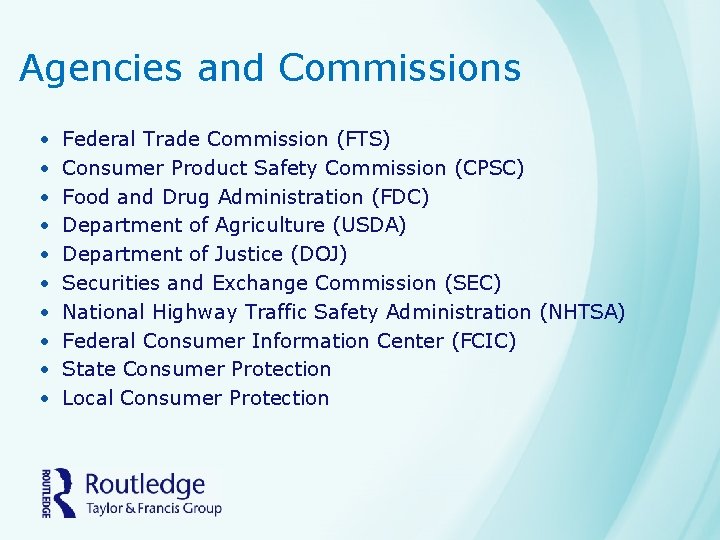 Agencies and Commissions

• Federal Trade Commission (FTS)
• Consumer Product Safety Commission (CPSC)
• Food and Drug Administration (FDC)
• Department of Agriculture (USDA)
• Department of Justice (DOJ)
• Securities and Exchange Commission (SEC)
• National Highway Traffic Safety Administration (NHTSA)
• Federal Consumer Information Center (FCIC)
• State Consumer Protection
• Local Consumer Protection

ROUTLEDGE
Routledge
Taylor & Francis Group